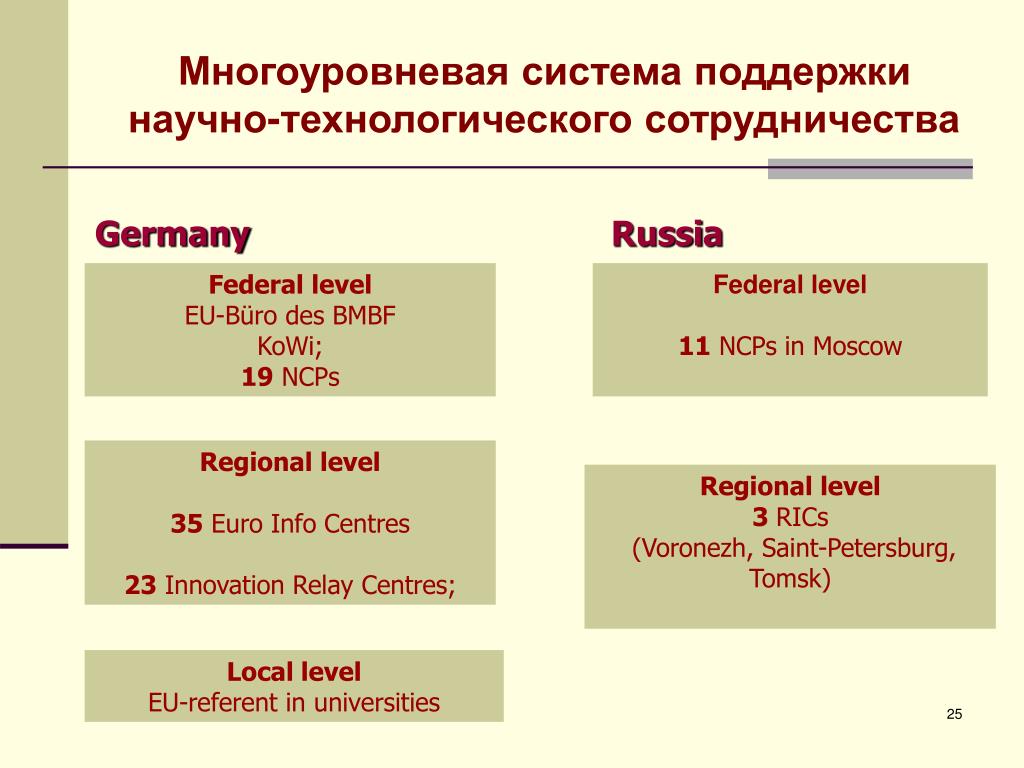 Многоуровневая система поддержки научно-технологического сотрудничества

Germany

Federal level
EU-Büro des BMBF
KoWi;
19 NCPs

Regional level

35 Euro Info Centres

23 Innovation Relay Centres;

Local level
EU-referent in universities

Russia

Federal level

11 NCPs in Moscow

Regional level
3 RICs
(Voronezh, Saint-Petersburg, Tomsk)

25